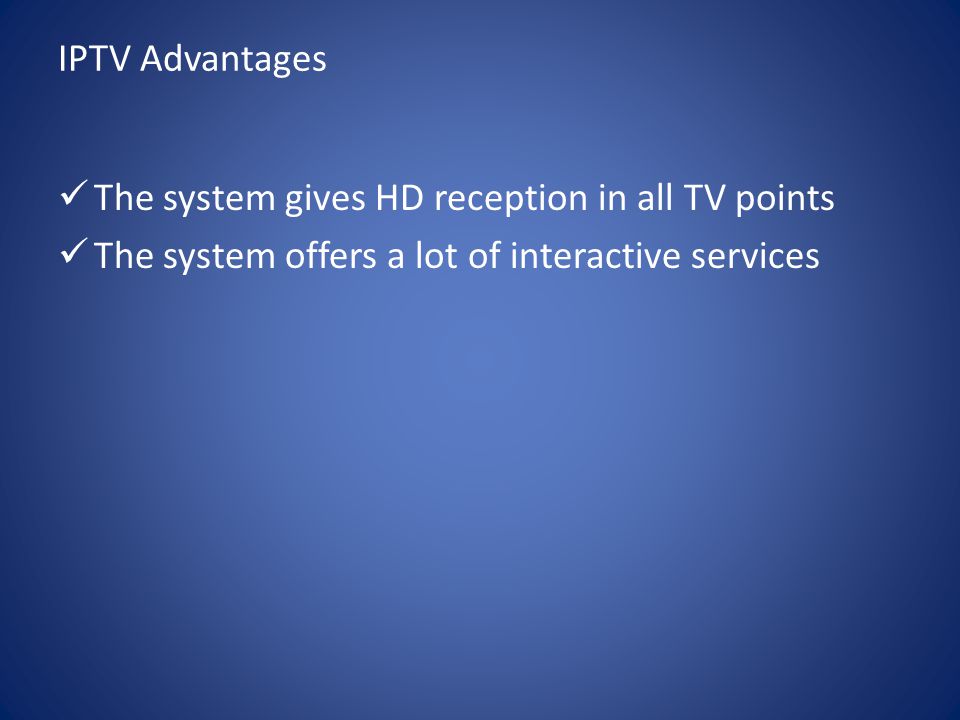 IPTV Advantages

✓ The system gives HD reception in all TV points
✓ The system offers a lot of interactive services